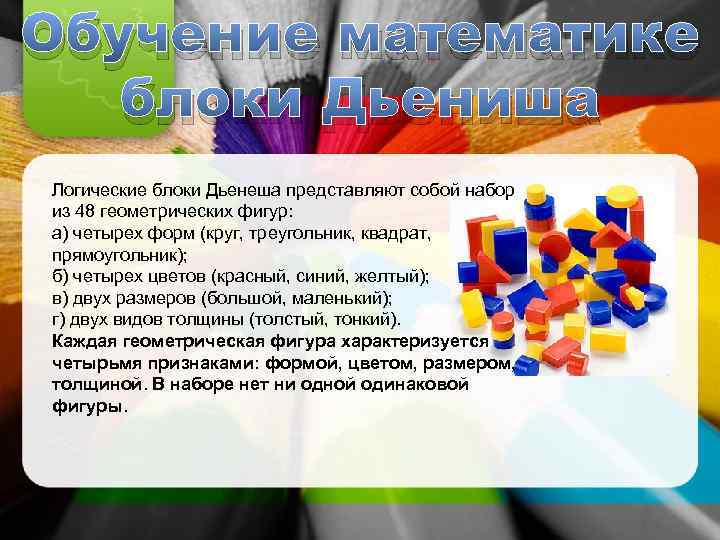 Обучение математике блоки Дьениша

Логические блоки Дьенеша представляют собой набор из 48 геометрических фигур:
а) четырех форм (круг, треугольник, квадрат, прямоугольник);
б) четырех цветов (красный, синий, желтый);
в) двух размеров (большой, маленький);
г) двух видов толщины (толстый, тонкий).
Каждая геометрическая фигура характеризуется четырьмя признаками: формой, цветом, размером, толщиной. В наборе нет ни одной одинаковой фигуры.